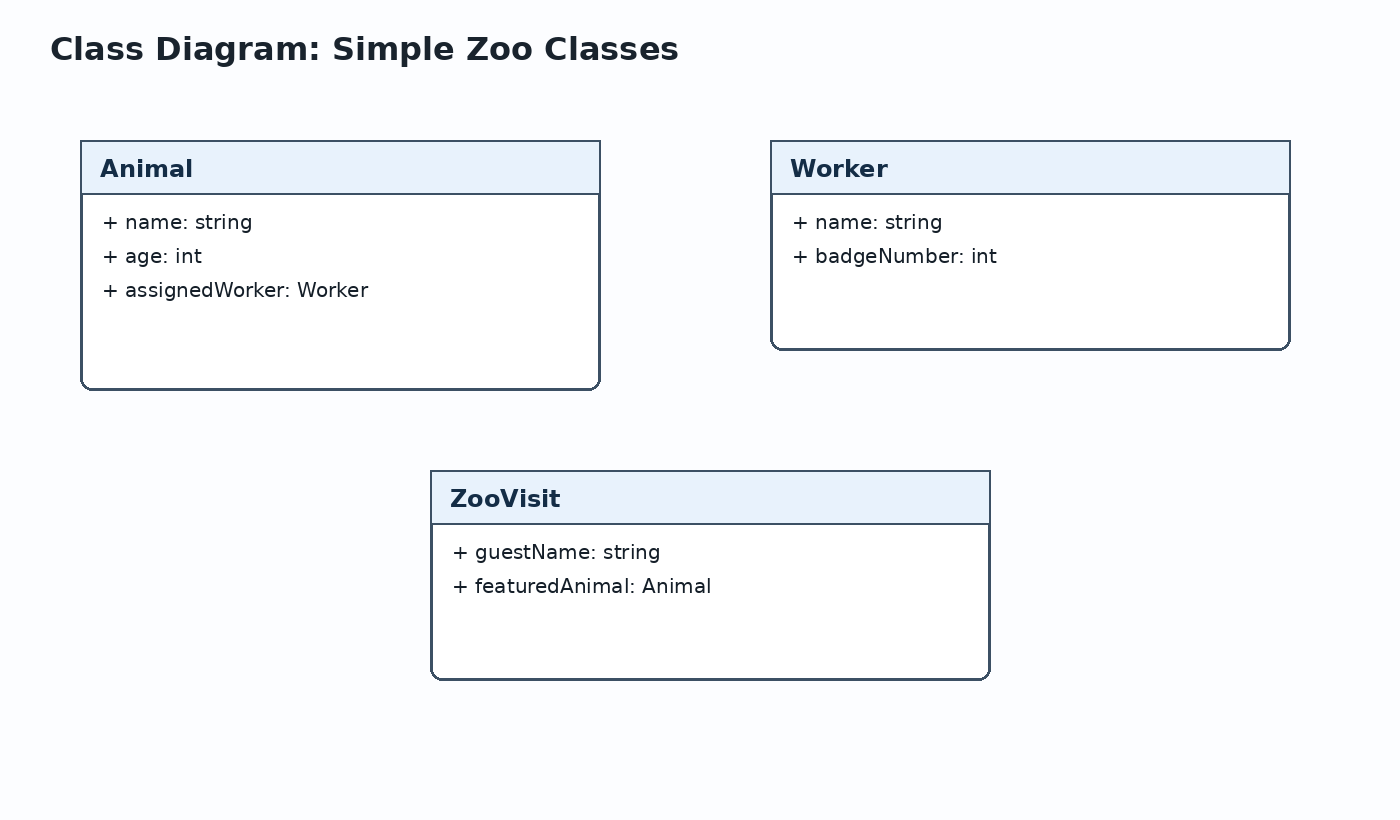 Class Diagram: Simple Zoo Classes

Animal

+ name: string
+ age: int
+ assignedWorker: Worker

Worker

+ name: string
+ badgeNumber: int

ZooVisit

+ guestName: string
+ featuredAnimal: Animal